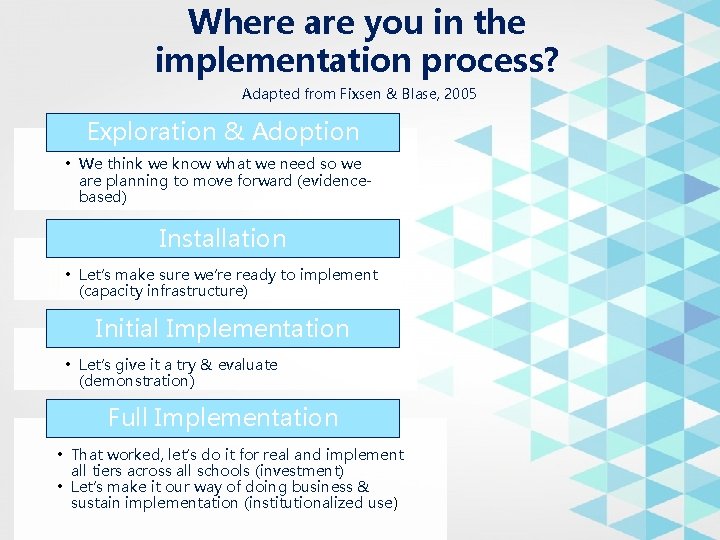 Where are you in the implementation process?

Adapted from Fixsen & Blase, 2005

Exploration & Adoption

• We think we know what we need so we are planning to move forward (evidence-based)

Installation

• Let's make sure we're ready to implement (capacity infrastructure)

Initial Implementation

• Let's give it a try & evaluate (demonstration)

Full Implementation

• That worked, let's do it for real and implement all tiers across all schools (investment)
• Let's make it our way of doing business & sustain implementation (institutionalized use)